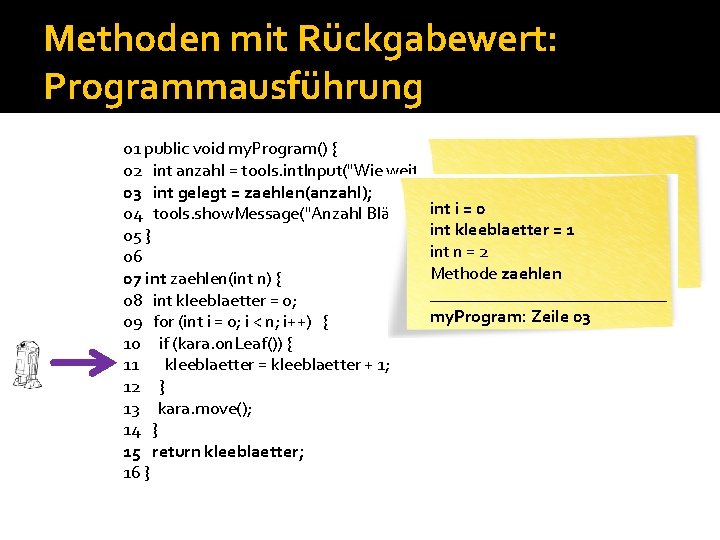 Methoden mit Rückgabewert: Programmausführung

01 public void myProgram() {
02 int anzahl = tools.intInput("Wie weit
03 int gelegt = zaehlen(anzahl);
04 tools.showMessage("Anzahl Blä
05 }
06
07 int zaehlen(int n) {
08 int kleeblaetter = 0;
09 for (int i = 0; i < n; i++) {
10 if (kara.onLeaf()) {
11 kleeblaetter = kleeblaetter + 1;
12 }
13 kara.move();
14 }
15 return kleeblaetter;
16 }

int i = 0
int kleeblaetter = 1
int n = 2
Methode zaehlen

myProgram: Zeile 03